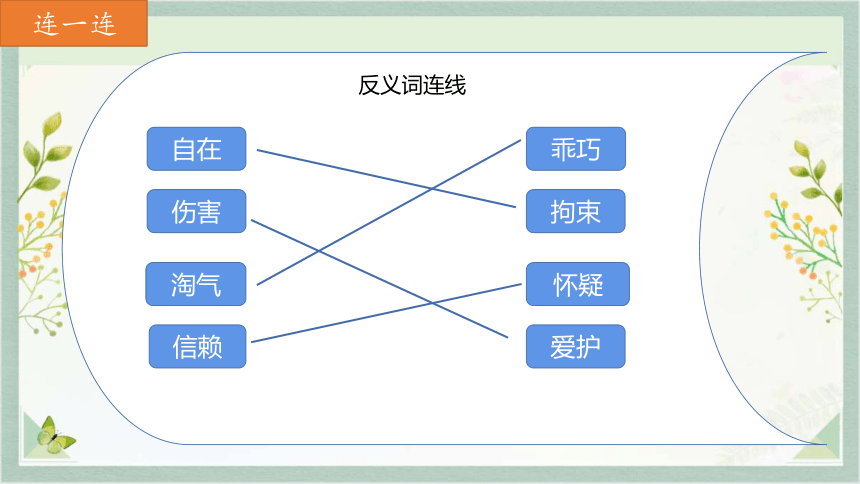 连一连

反义词连线

自在
伤害
淘气
信赖

乖巧
拘束
怀疑
爱护